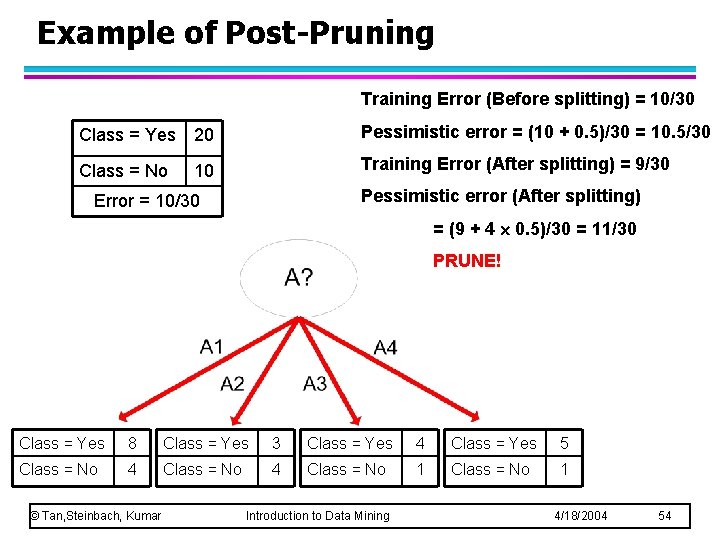 Example of Post-Pruning

| Class = Yes | 20 |
|---|---|
| Class = No | 10 |
| Error = 10/30 | |

Training Error (Before splitting) = 10/30

Pessimistic error = (10 + 0.5)/30 = 10.5/30

Training Error (After splitting) = 9/30

Pessimistic error (After splitting)

= (9 + 4 $\times$ 0.5)/30 = 11/30

PRUNE!

A?

A1

A2

A3

A4

| Class = Yes | 8 |
|---|---|
| Class = No | 4 |

| Class = Yes | 3 |
|---|---|
| Class = No | 4 |

| Class = Yes | 4 |
|---|---|
| Class = No | 1 |

| Class = Yes | 5 |
|---|---|
| Class = No | 1 |

© Tan,Steinbach, Kumar Introduction to Data Mining 4/18/2004 54